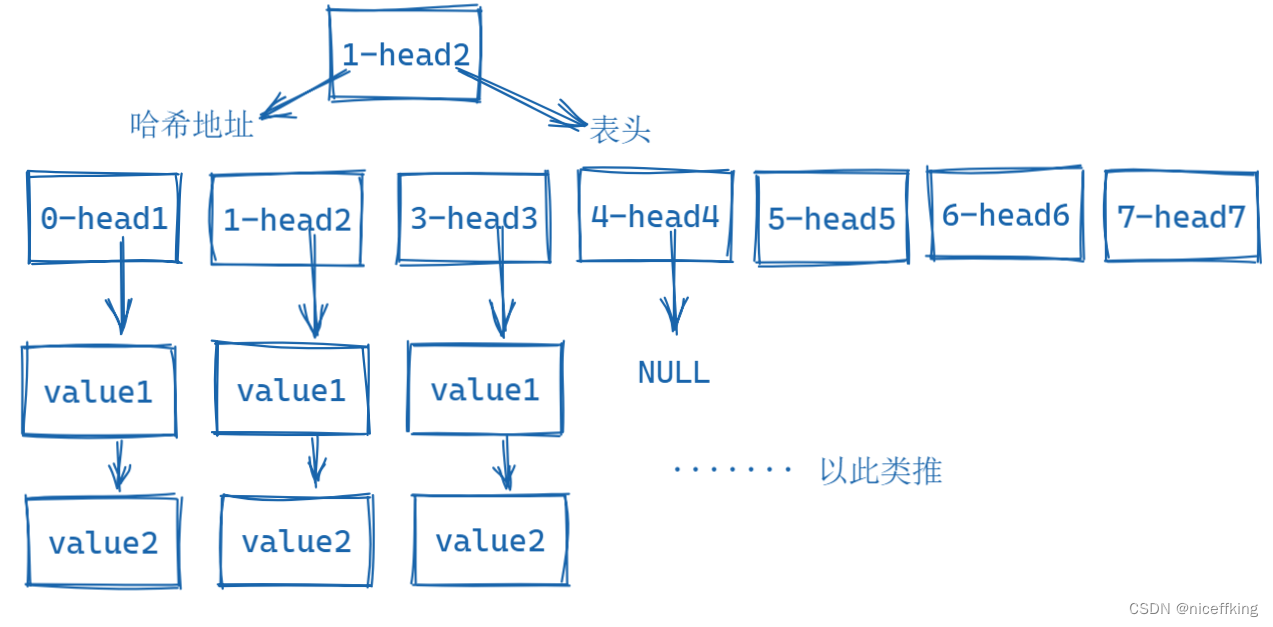 1-head2

哈希地址

表头

0-head1

1-head2

3-head3

4-head4

5-head5

6-head6

7-head7

value1

value1

value1

NULL

value2

value2

value2

······· 以此类推

CSDN @niceffking